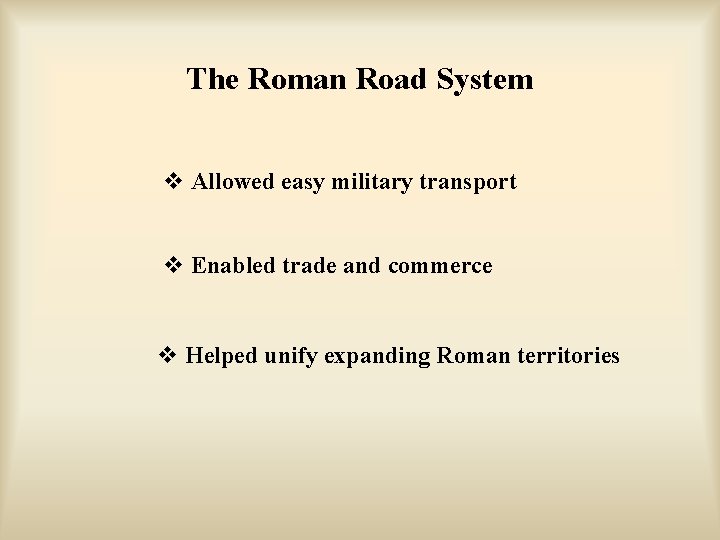 The Roman Road System

❖ Allowed easy military transport

❖ Enabled trade and commerce

❖ Helped unify expanding Roman territories